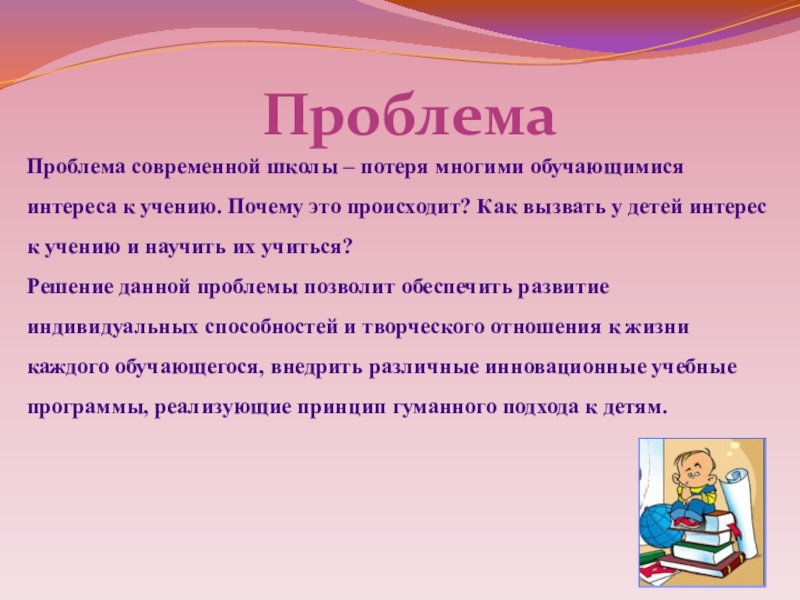 Проблема

Проблема современной школы – потеря многими обучающимися интереса к учению. Почему это происходит? Как вызвать у детей интерес к учению и научить их учиться?
Решение данной проблемы позволит обеспечить развитие индивидуальных способностей и творческого отношения к жизни каждого обучающегося, внедрить различные инновационные учебные программы, реализующие принцип гуманного подхода к детям.